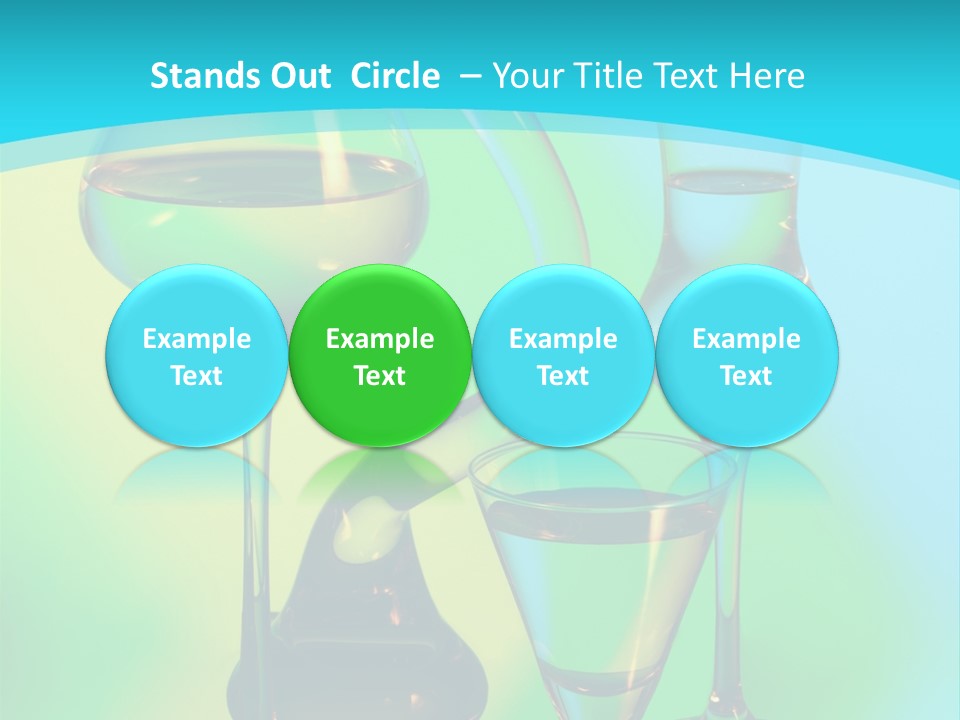 Stands Out Circle – Your Title Text Here

Example Text

Example Text

Example Text

Example Text